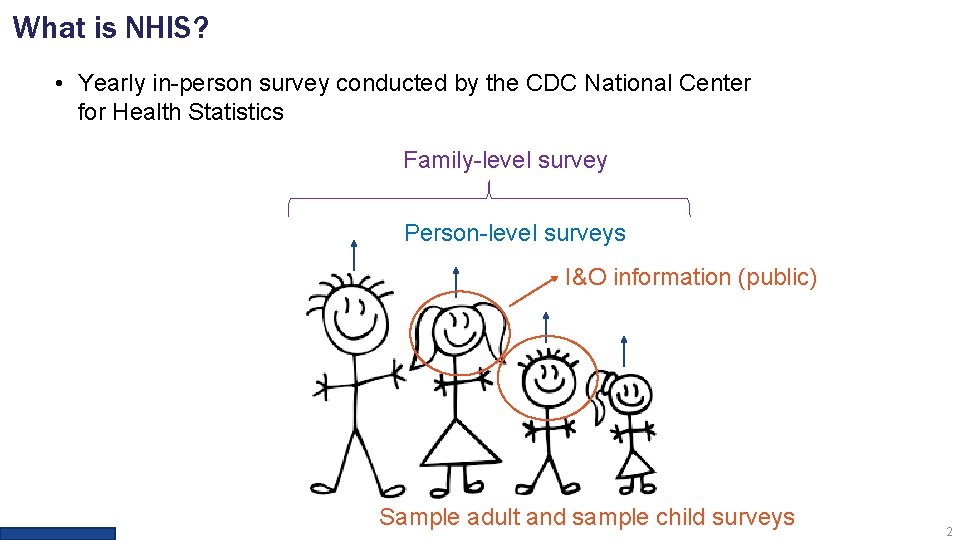 What is NHIS?

• Yearly in-person survey conducted by the CDC National Center for Health Statistics

Family-level survey

Person-level surveys

I&O information (public)

Sample adult and sample child surveys

2